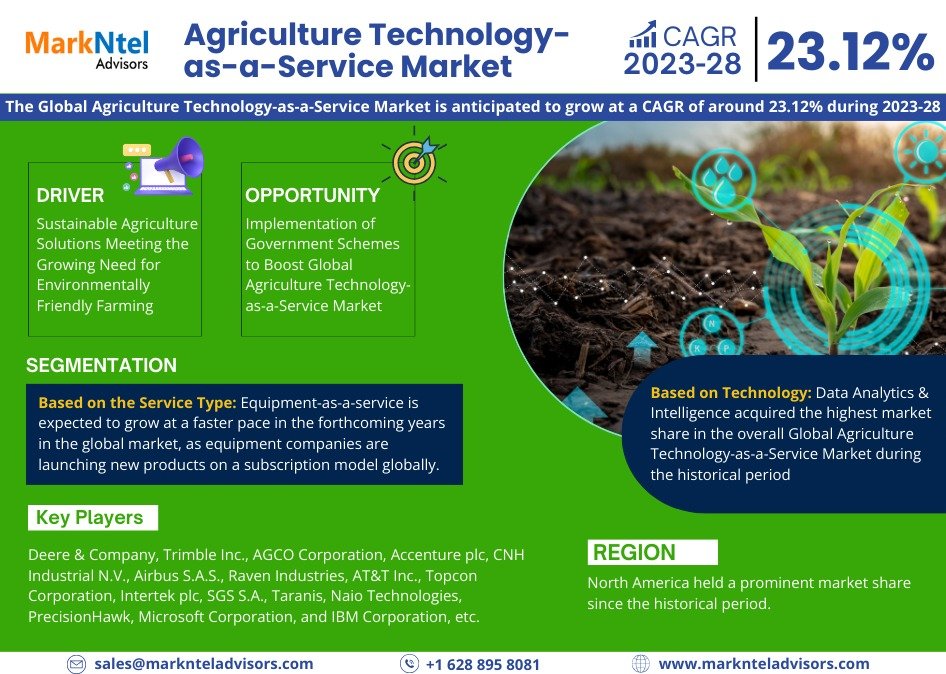 MarkNtel Advisors

Agriculture Technology-as-a-Service Market

CAGR 2023-28

23.12%

The Global Agriculture Technology-as-a-Service Market is anticipated to grow at a CAGR of around 23.12% during 2023-28

DRIVER
Sustainable Agriculture Solutions Meeting the Growing Need for Environmentally Friendly Farming

OPPORTUNITY
Implementation of Government Schemes to Boost Global Agriculture Technology-as-a-Service Market

N
K
P

SEGMENTATION

Based on the Service Type: Equipment-as-a-service is expected to grow at a faster pace in the forthcoming years in the global market, as equipment companies are launching new products on a subscription model globally.

Based on Technology: Data Analytics & Intelligence acquired the highest market share in the overall Global Agriculture Technology-as-a-Service Market during the historical period

Key Players

Deere & Company, Trimble Inc., AGCO Corporation, Accenture plc, CNH Industrial N.V., Airbus S.A.S., Raven Industries, AT&T Inc., Topcon Corporation, Intertek plc, SGS S.A., Taranis, Naio Technologies, PrecisionHawk, Microsoft Corporation, and IBM Corporation, etc.

REGION
North America held a prominent market share since the historical period.

sales@marknteladvisors.com
+1 628 895 8081
www.marknteladvisors.com